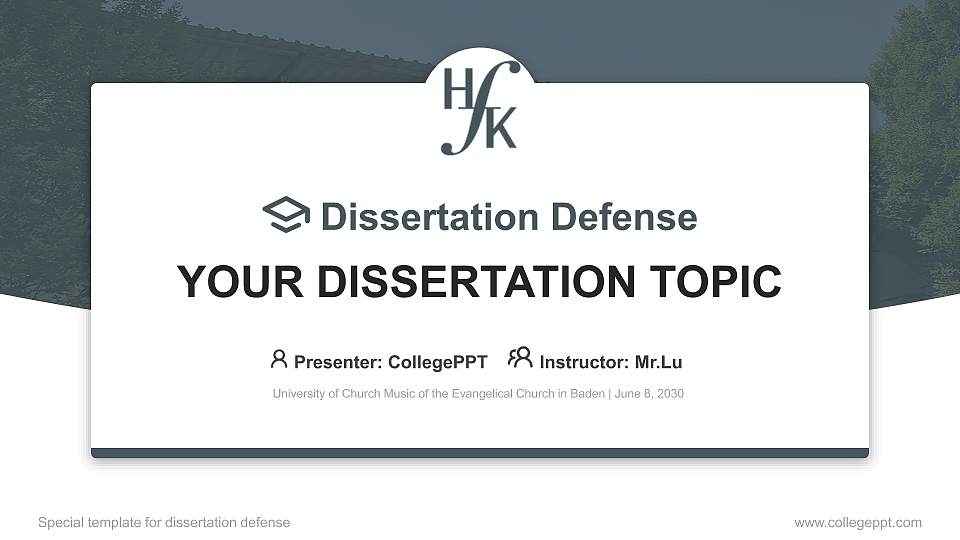 HfK

Dissertation Defense

YOUR DISSERTATION TOPIC

Presenter: CollegePPT Instructor: Mr.Lu

University of Church Music of the Evangelical Church in Baden | June 8, 2030

Special template for dissertation defense

www.collegeppt.com